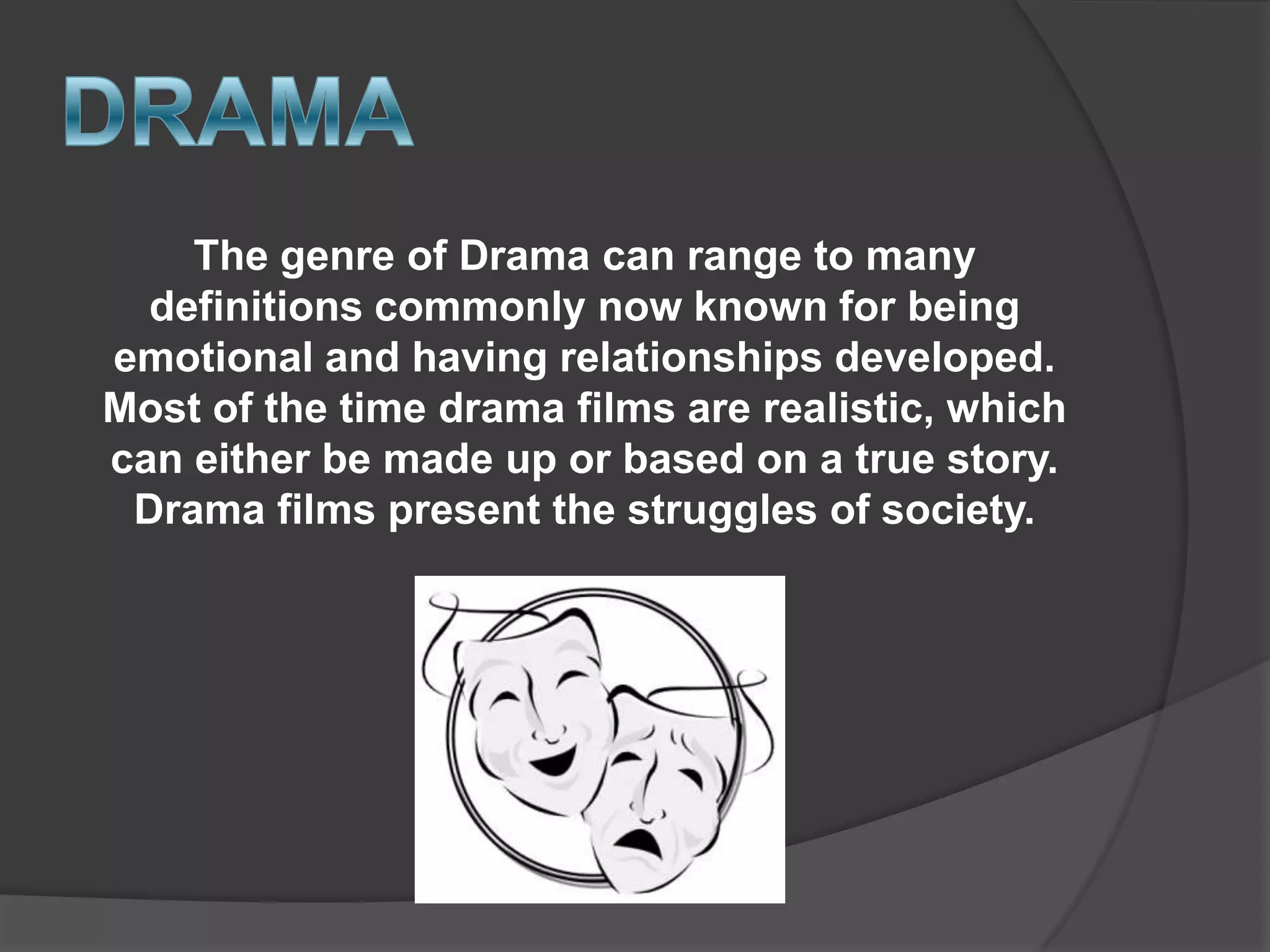 DRAMA

The genre of Drama can range to many definitions commonly now known for being emotional and having relationships developed. Most of the time drama films are realistic, which can either be made up or based on a true story. Drama films present the struggles of society.